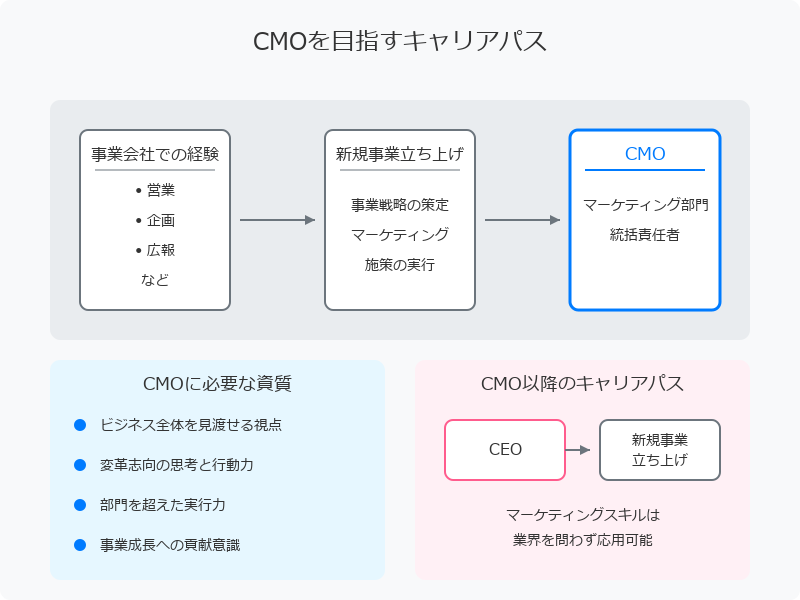 CMOを目指すキャリアパス

事業会社での経験
• 営業
• 企画
• 広報
など

新規事業立ち上げ
事業戦略の策定
マーケティング
施策の実行

CMO
マーケティング部門
統括責任者

CMOに必要な資質
ビジネス全体を見渡せる視点
変革志向の思考と行動力
部門を超えた実行力
事業成長への貢献意識

CMO以降のキャリアパス
CEO
新規事業
立ち上げ
マーケティングスキルは
業界を問わず応用可能